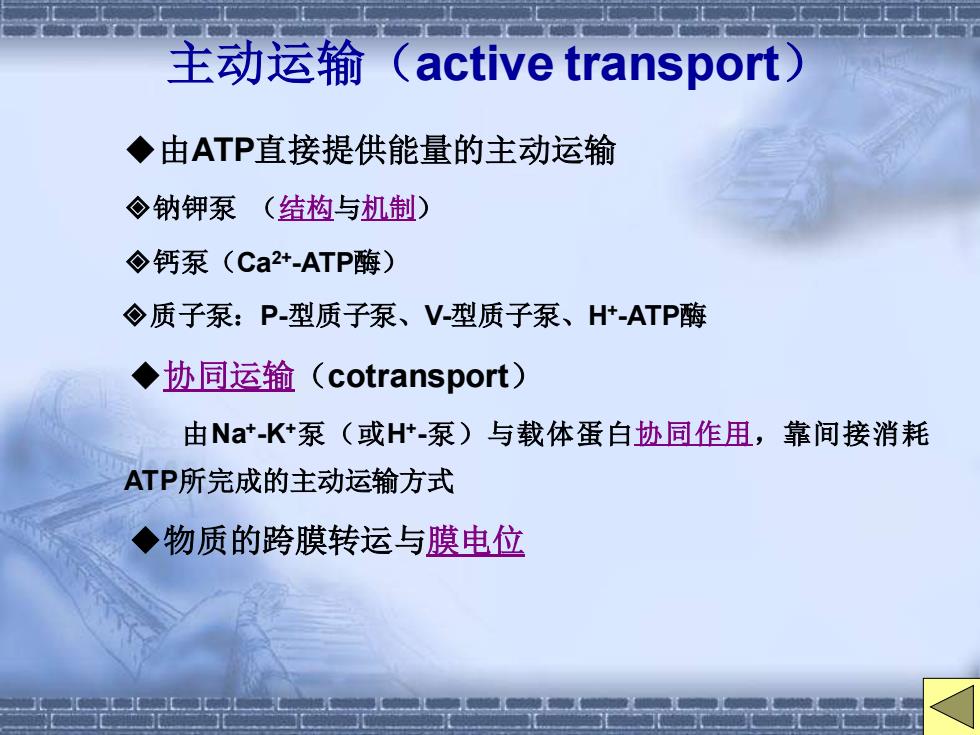 主动运输（active transport）

◆由ATP直接提供能量的主动运输

◈钠钾泵 （结构与机制）

◈钙泵（$Ca^{2+}$-ATP酶）

◈质子泵：P-型质子泵、V-型质子泵、$H^+$-ATP酶

◆协同运输（cotransport）

由$Na^+$-$K^+$泵（或$H^+$-泵）与载体蛋白协同作用，靠间接消耗ATP所完成的主动运输方式

◆物质的跨膜转运与膜电位